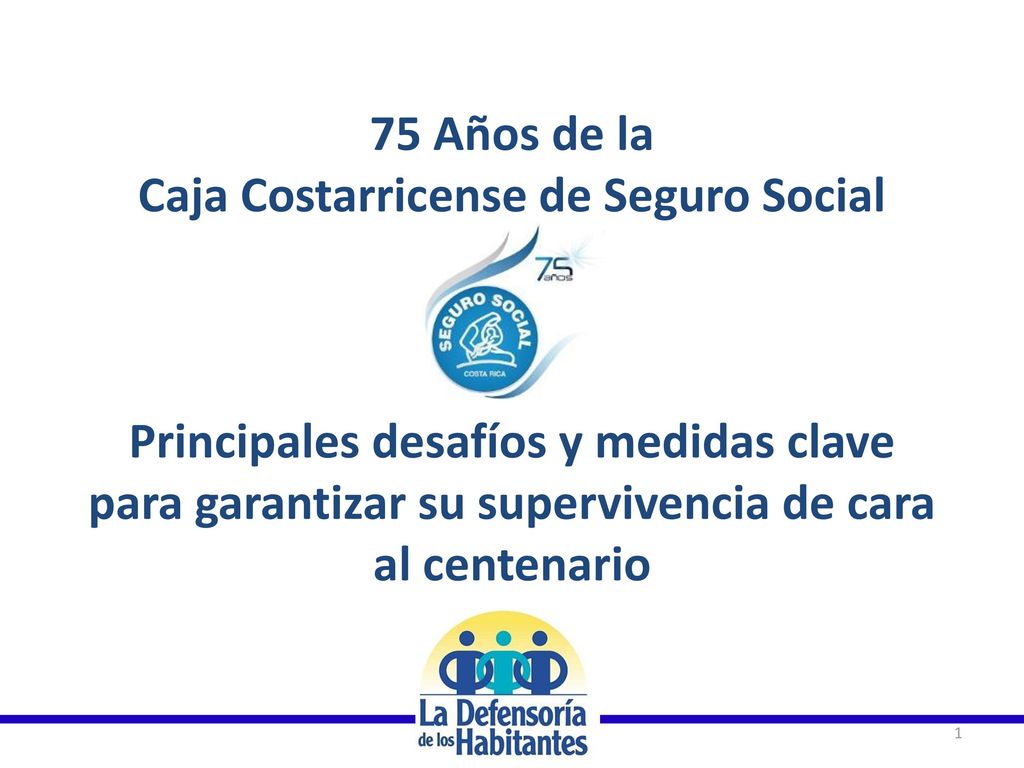 75 Años de la
Caja Costarricense de Seguro Social

75 años

SEGURO SOCIAL
COSTA RICA

Principales desafíos y medidas clave para garantizar su supervivencia de cara al centenario

La Defensoría de los Habitantes

1